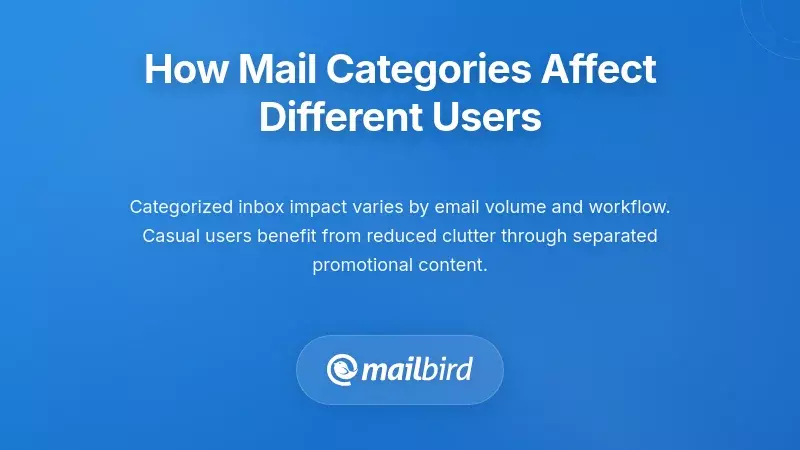 How Mail Categories Affect Different Users

Categorized inbox impact varies by email volume and workflow. Casual users benefit from reduced clutter through separated promotional content.

mailbird